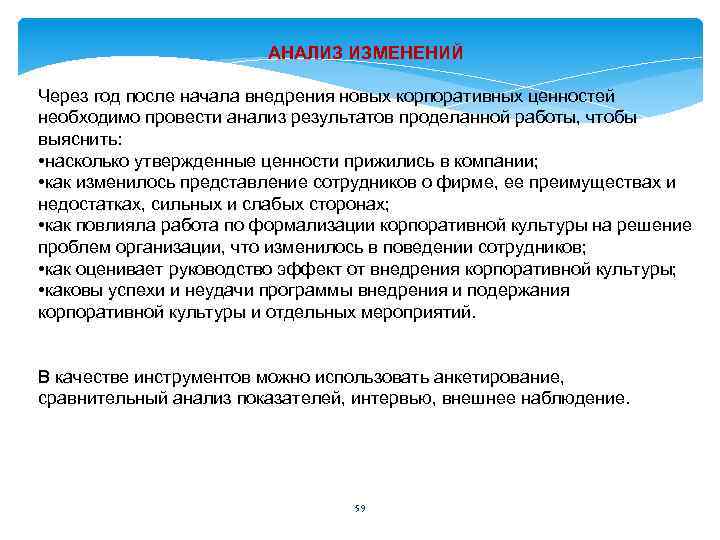 АНАЛИЗ ИЗМЕНЕНИЙ

Через год после начала внедрения новых корпоративных ценностей необходимо провести анализ результатов проделанной работы, чтобы выяснить:
•насколько утвержденные ценности прижились в компании;
•как изменилось представление сотрудников о фирме, ее преимуществах и недостатках, сильных и слабых сторонах;
•как повлияла работа по формализации корпоративной культуры на решение проблем организации, что изменилось в поведении сотрудников;
•как оценивает руководство эффект от внедрения корпоративной культуры;
•каковы успехи и неудачи программы внедрения и подержания корпоративной культуры и отдельных мероприятий.

В качестве инструментов можно использовать анкетирование, сравнительный анализ показателей, интервью, внешнее наблюдение.

59